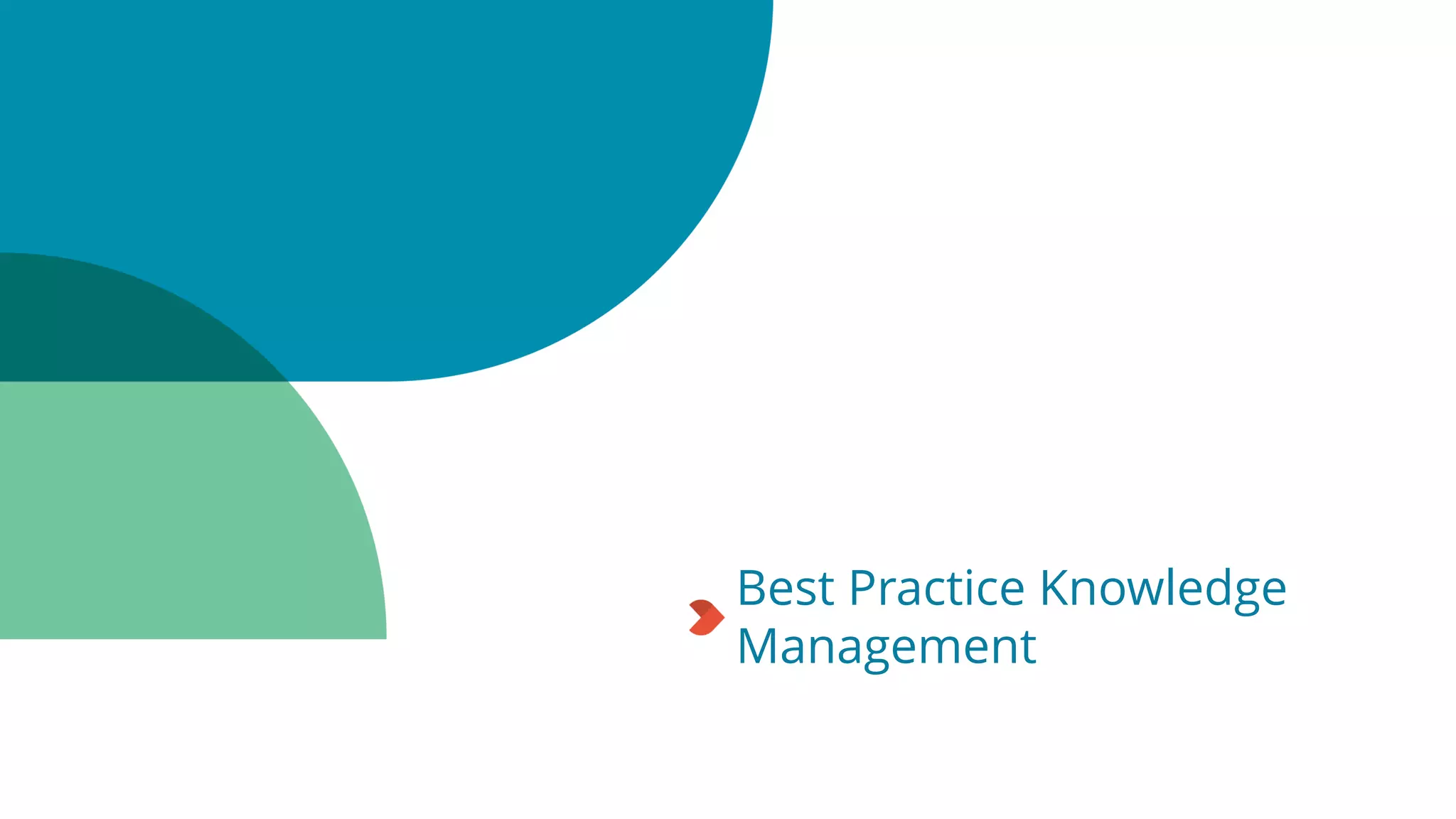 Best Practice Knowledge Management